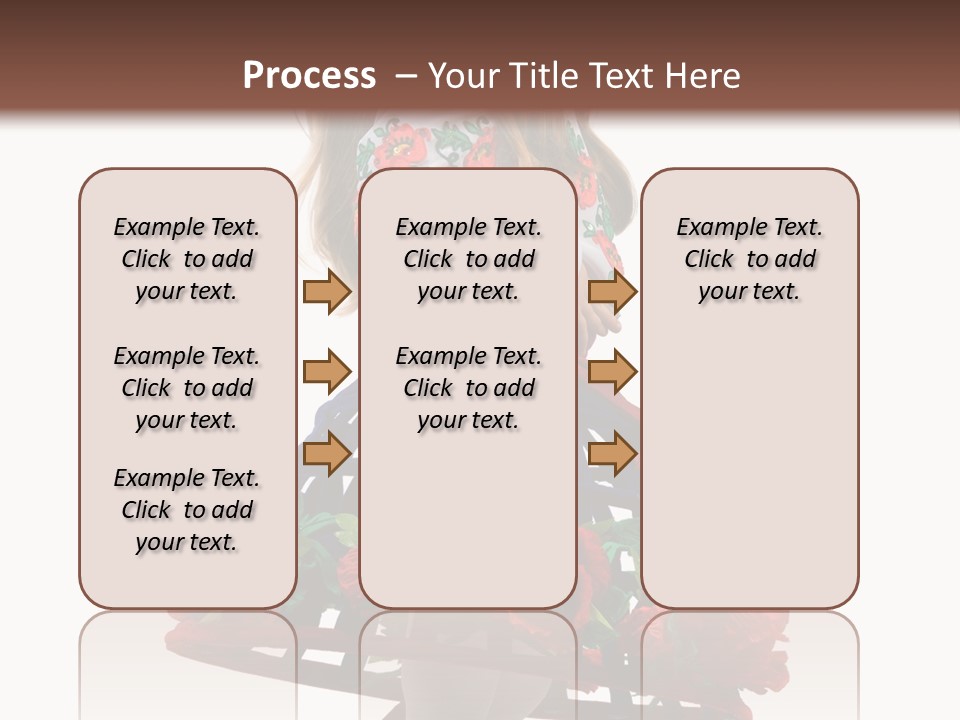 Process – Your Title Text Here

Example Text. Click to add your text.

Example Text. Click to add your text.

Example Text. Click to add your text.

Example Text. Click to add your text.

Example Text. Click to add your text.

Example Text. Click to add your text.